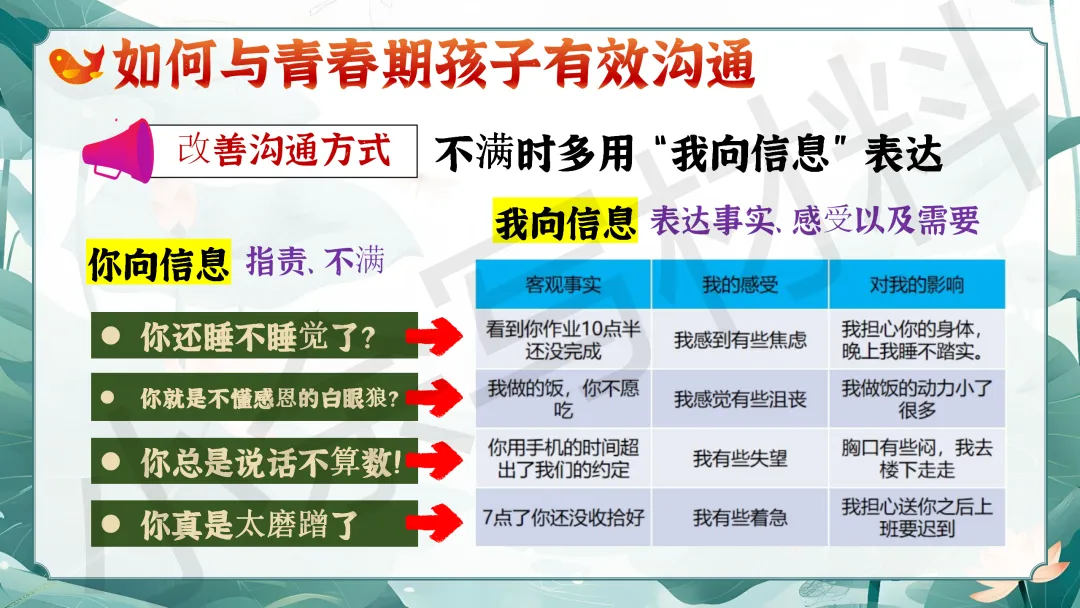 如何与青春期孩子有效沟通

改善沟通方式

不满时多用“我向信息”表达

我向信息 表达事实、感受以及需要

你向信息 指责、不满

● 你还睡不睡觉了?

● 你就是不懂感恩的白眼狼?

● 你总是说话不算数!

● 你真是太磨蹭了

| 客观事实 | 我的感受 | 对我的影响 |
|---|---|---|
| 看到你作业10点半还没完成 | 我感到有些焦虑 | 我担心你的身体，晚上我睡不踏实。 |
| 我做的饭，你不愿吃 | 我感觉有些沮丧 | 我做饭的动力小了很多 |
| 你用手机的时间超出了我们的约定 | 我有些失望 | 胸口有些闷，我去楼下走走 |
| 7点了你还没收拾好 | 我有些着急 | 我担心送你之后上班要迟到 |